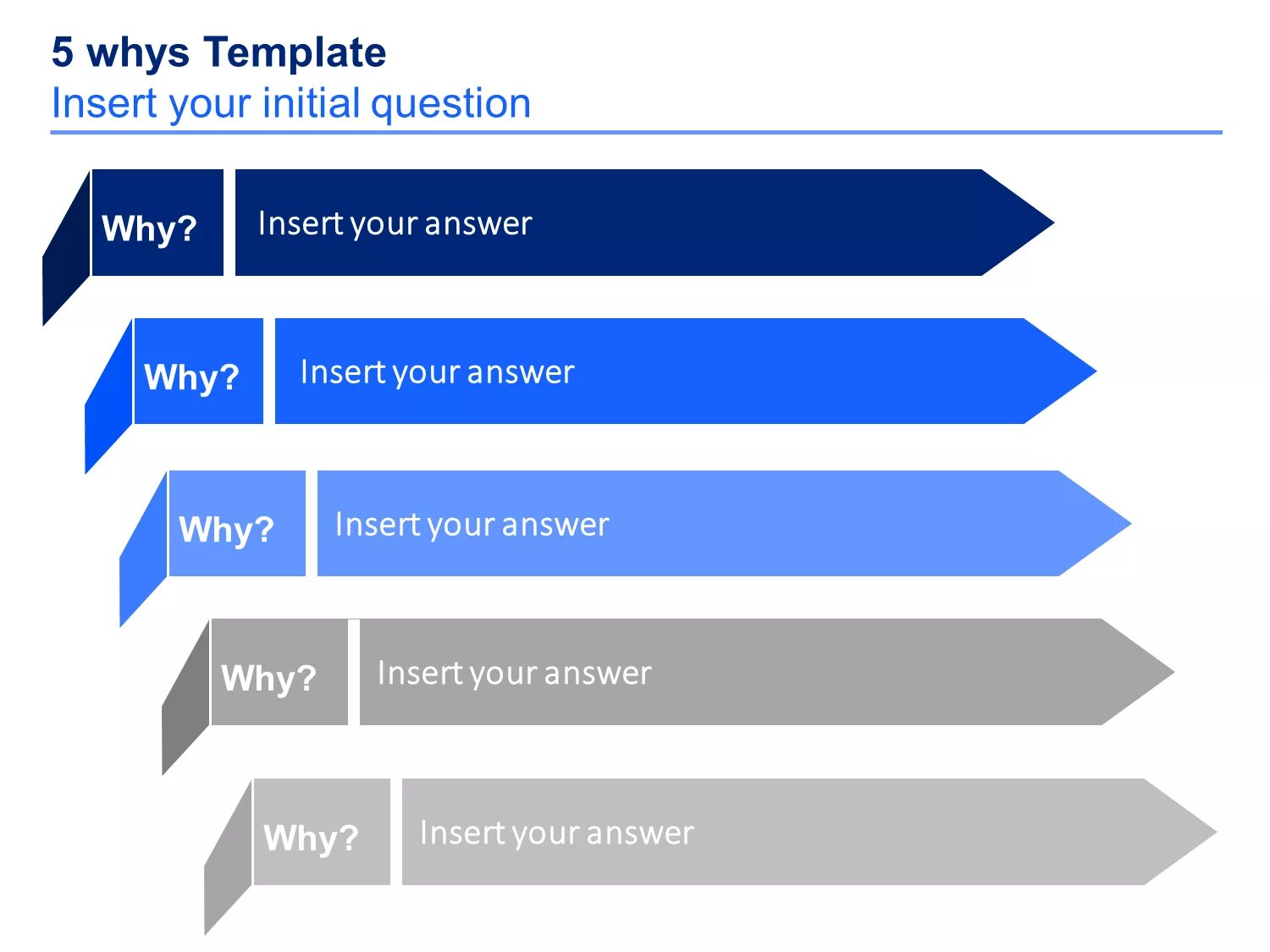 5 whys Template
Insert your initial question

Why? Insert your answer

Why? Insert your answer

Why? Insert your answer

Why? Insert your answer

Why? Insert your answer